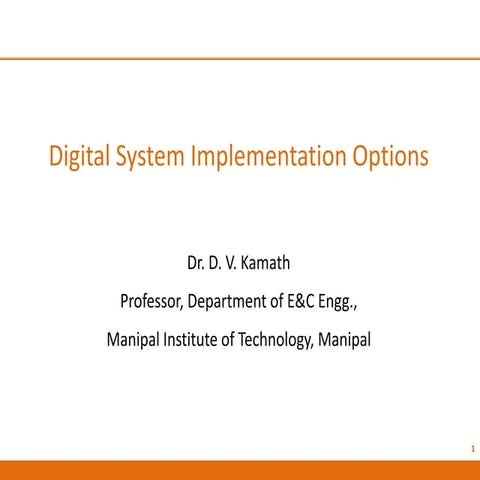 Digital System Implementation Options

Dr. D. V. Kamath

Professor, Department of E&C Engg.,

Manipal Institute of Technology, Manipal

1